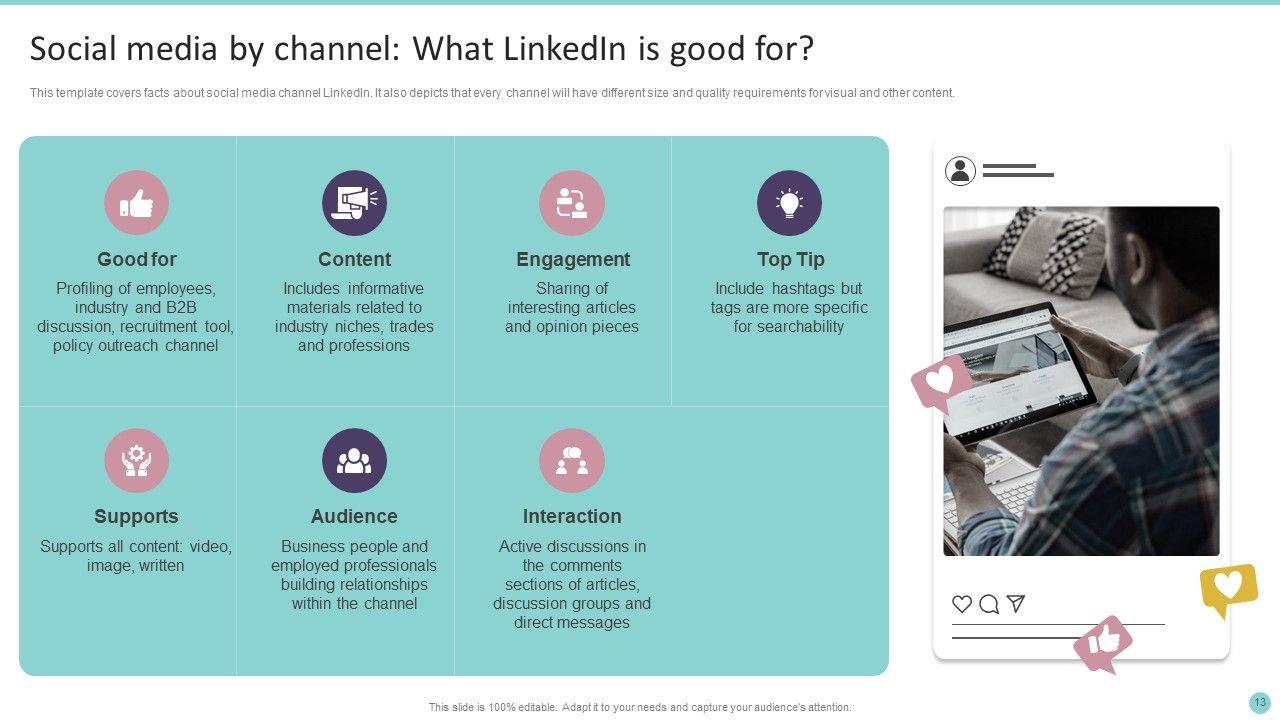 Social media by channel: What LinkedIn is good for?

This template covers facts about social media channel LinkedIn. It also depicts that every channel will have different size and quality requirements for visual and other content.

Good for

Profiling of employees, industry and B2B discussion, recruitment tool, policy outreach channel

Content

Includes informative materials related to industry niches, trades and professions

Engagement

Sharing of interesting articles and opinion pieces

Top Tip

Include hashtags but tags are more specific for searchability

Supports

Supports all content: video, image, written

Audience

Business people and employed professionals building relationships within the channel

Interaction

Active discussions in the comments sections of articles, discussion groups and direct messages

This slide is 100% editable. Adapt it to your needs and capture your audience's attention.

13